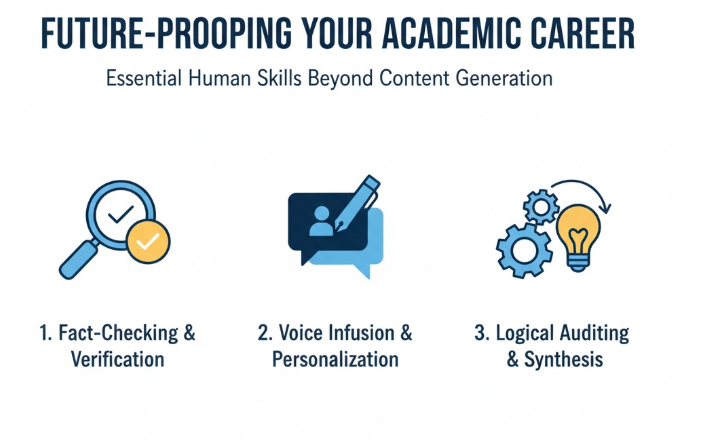 FUTURE-PROOPING YOUR ACADEMIC CAREER

Essential Human Skills Beyond Content Generation

1. Fact-Checking & Verification

2. Voice Infusion & Personalization

3. Logical Auditing & Synthesis